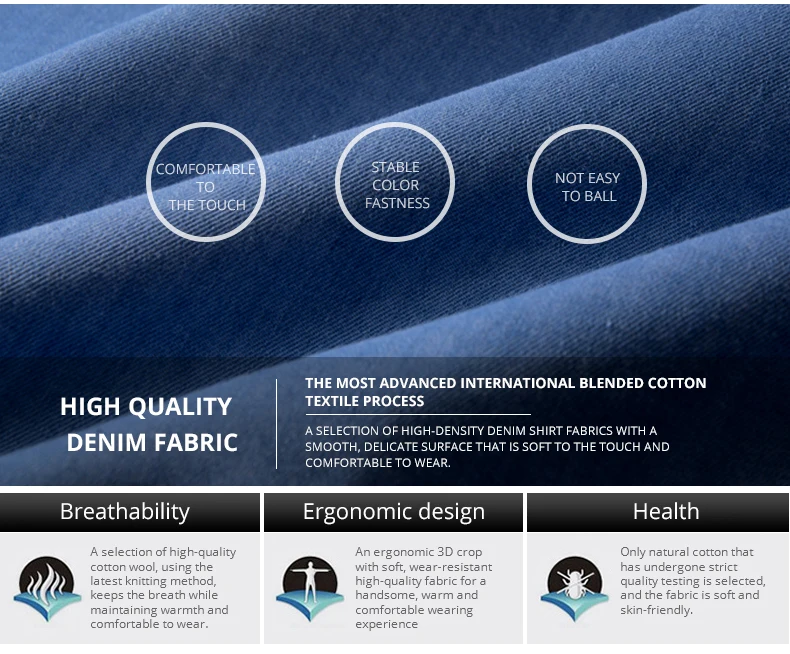 COMFORTABLE TO THE TOUCH

STABLE COLOR FASTNESS

NOT EASY TO BALL

HIGH QUALITY DENIM FABRIC

THE MOST ADVANCED INTERNATIONAL BLENDED COTTON TEXTILE PROCESS

A SELECTION OF HIGH-DENSITY DENIM SHIRT FABRICS WITH A SMOOTH, DELICATE SURFACE THAT IS SOFT TO THE TOUCH AND COMFORTABLE TO WEAR.

Breathability

A selection of high-quality cotton wool, using the latest knitting method, keeps the breath while maintaining warmth and comfortable to wear.

Ergonomic design

An ergonomic 3D crop with soft, wear-resistant high-quality fabric for a handsome, warm and comfortable wearing experience

Health

Only natural cotton that has undergone strict quality testing is selected, and the fabric is soft and skin-friendly.